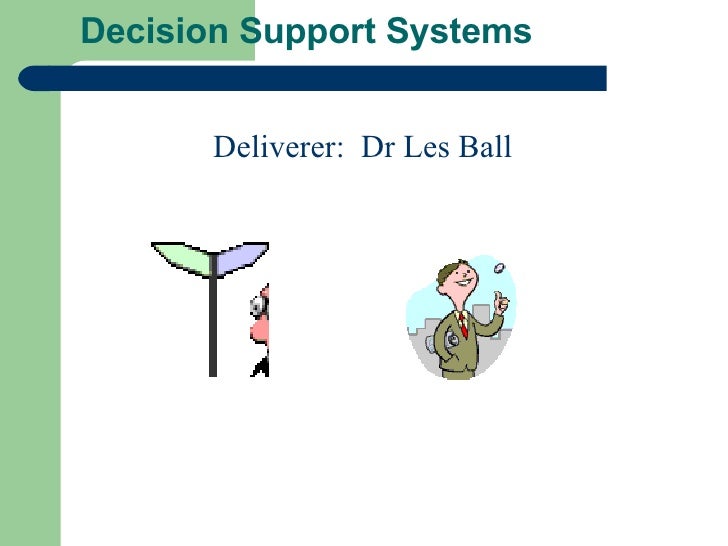 Decision Support Systems

Deliverer: Dr Les Ball